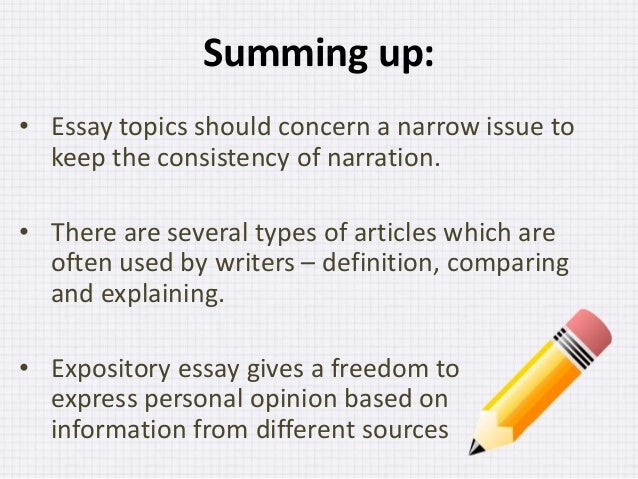 Summing up:

• Essay topics should concern a narrow issue to keep the consistency of narration.

• There are several types of articles which are often used by writers – definition, comparing and explaining.

• Expository essay gives a freedom to express personal opinion based on information from different sources